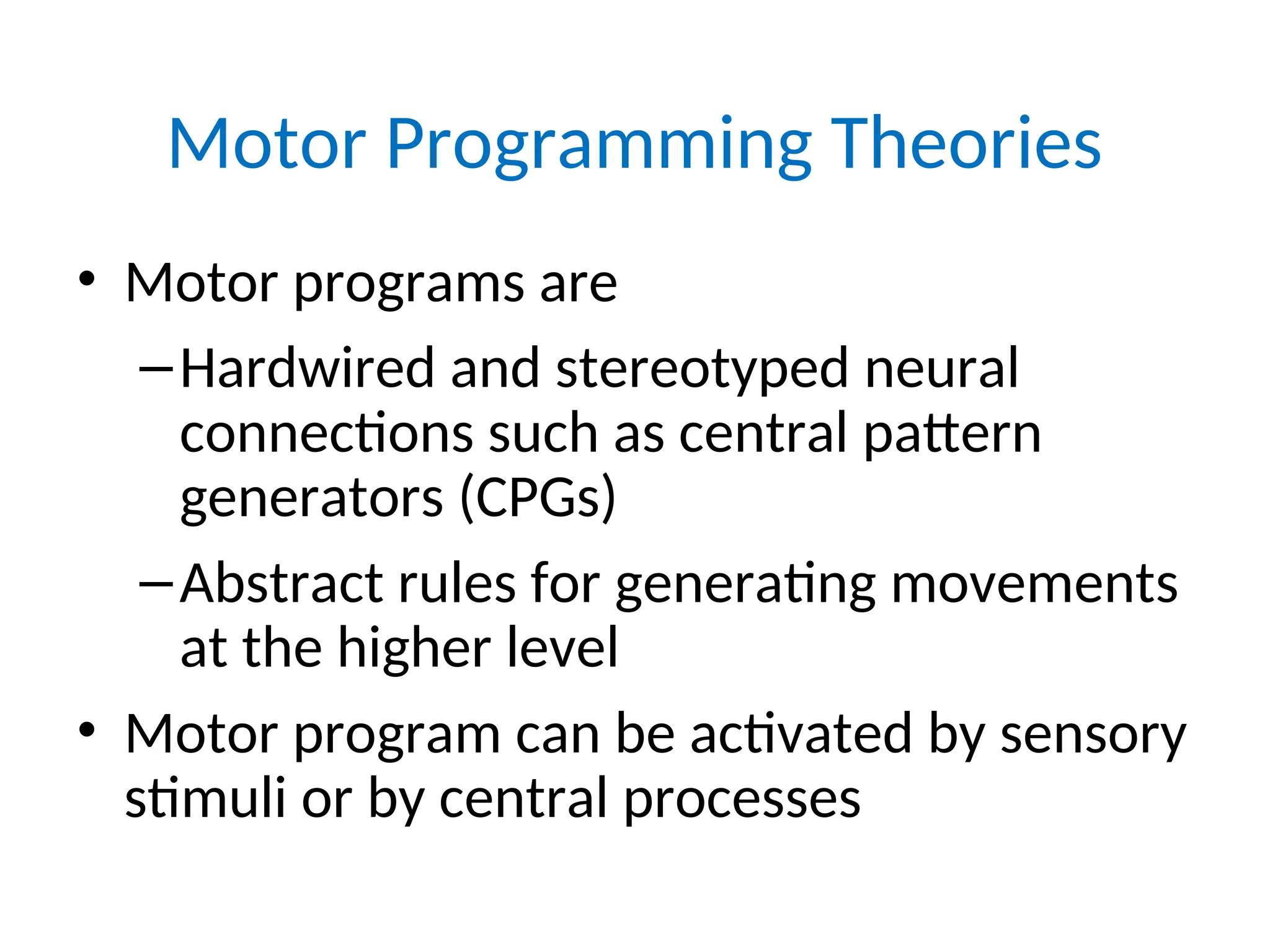 Motor Programming Theories

• Motor programs are

– Hardwired and stereotyped neural connections such as central pattern generators (CPGs)

– Abstract rules for generating movements at the higher level

• Motor program can be activated by sensory stimuli or by central processes